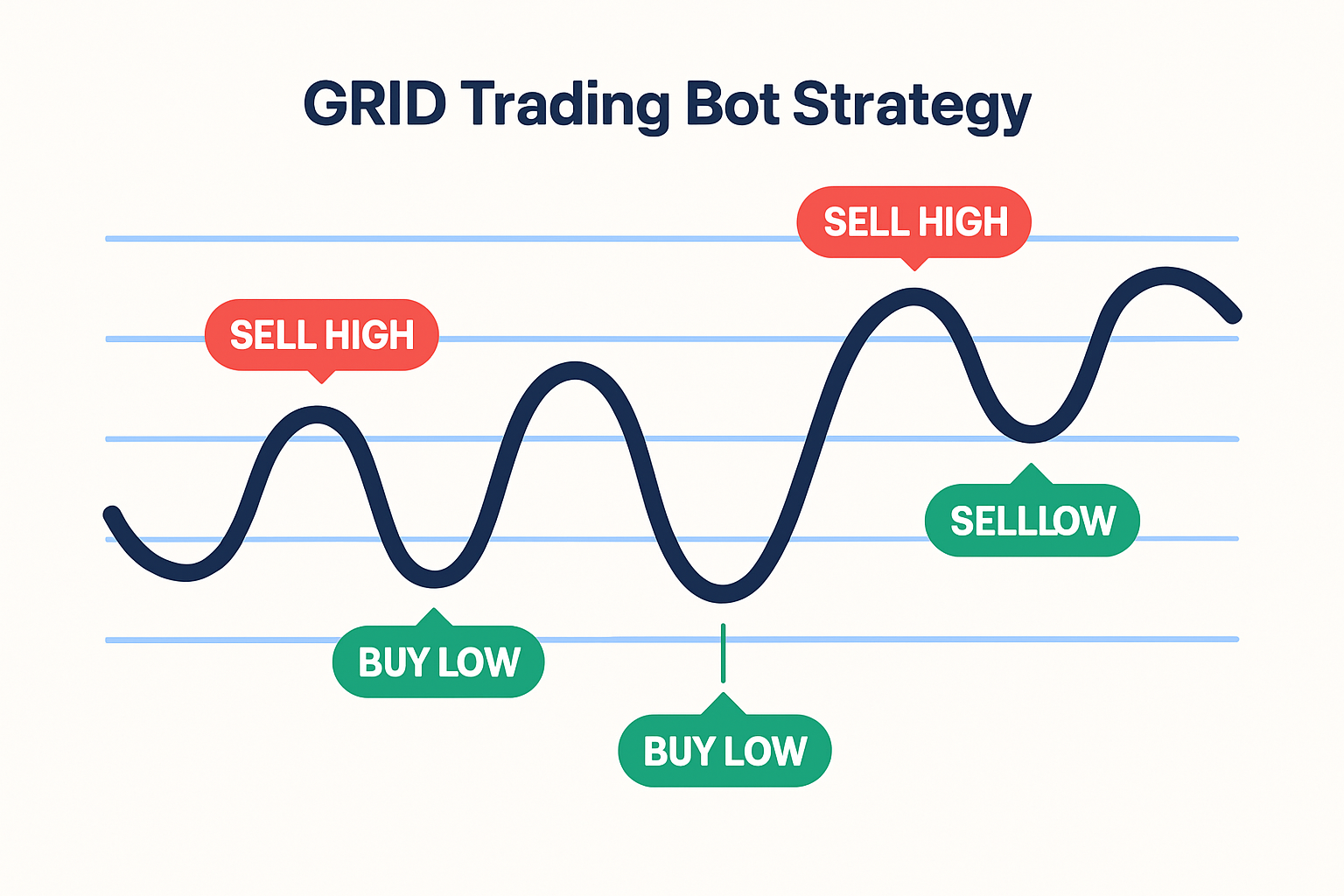 GRID Trading Bot Strategy

SELL HIGH

SELL HIGH

SELLLOW

BUY LOW

BUY LOW